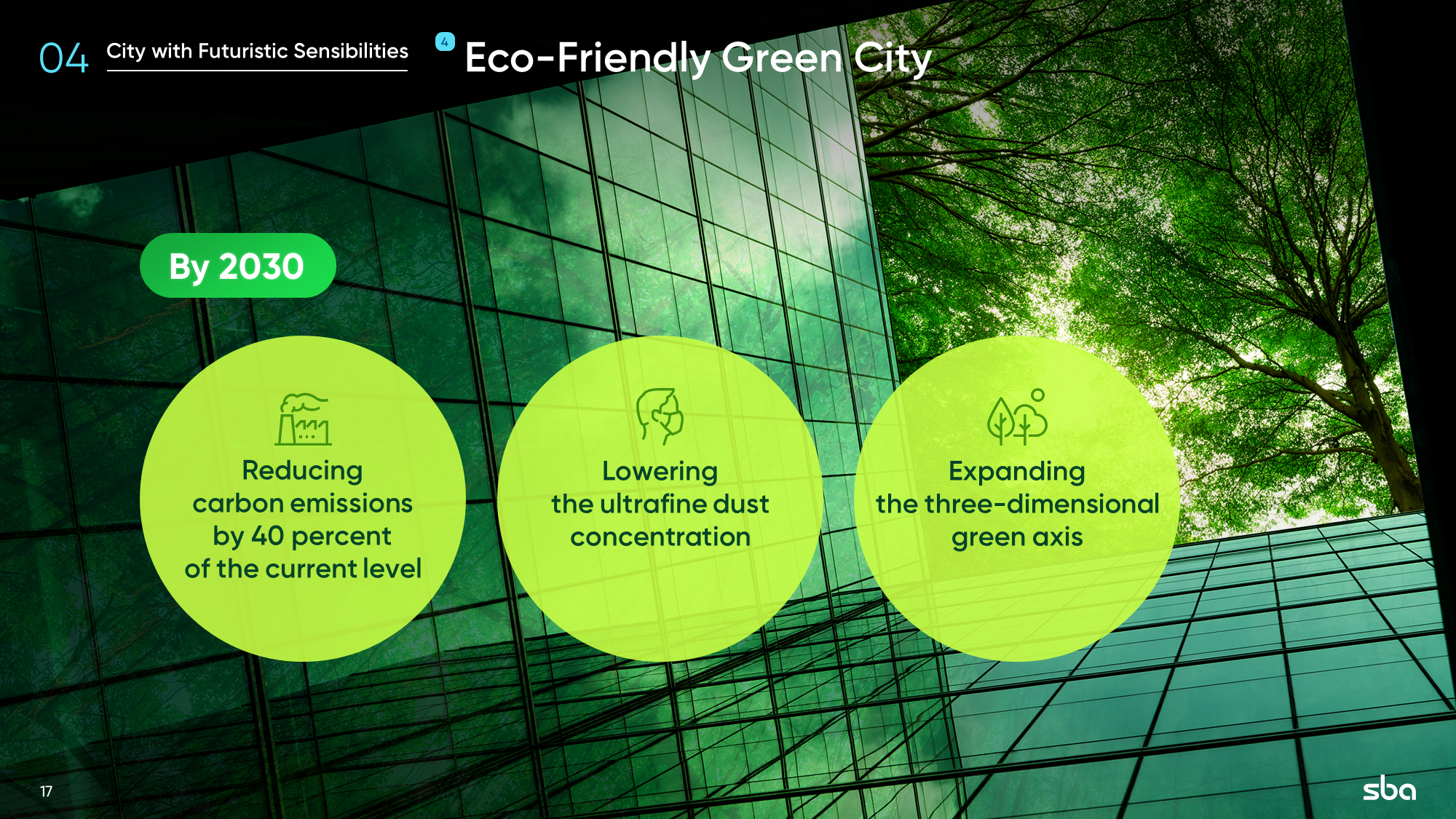 04 City with Futuristic Sensibilities

4 Eco-Friendly Green City

By 2030

Reducing carbon emissions by 40 percent of the current level

Lowering the ultrafine dust concentration

Expanding the three-dimensional green axis

17

sba